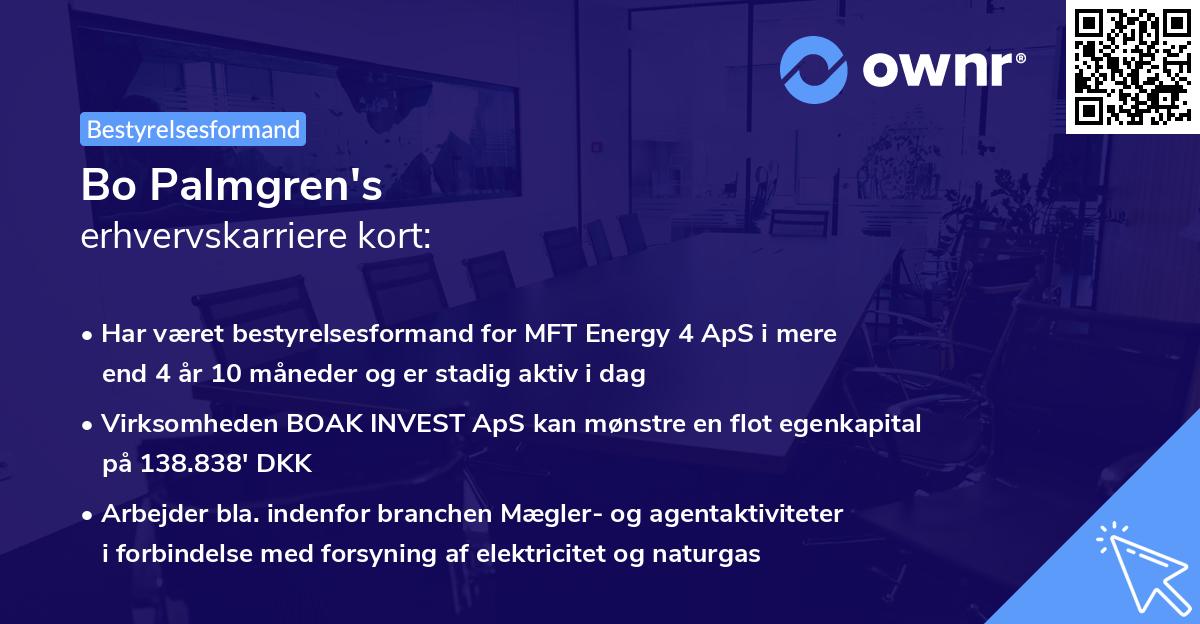 ownr®

Bestyrelsesformand

Bo Palmgren's
erhvervskarriere kort:

• Har været bestyrelsesformand for MFT Energy 4 ApS i mere end 4 år 10 måneder og er stadig aktiv i dag

• Virksomheden BOAK INVEST ApS kan mønstre en flot egenkapital på 138.838' DKK

• Arbejder bla. indenfor branchen Mægler- og agentaktiviteter i forbindelse med forsyning af elektricitet og naturgas